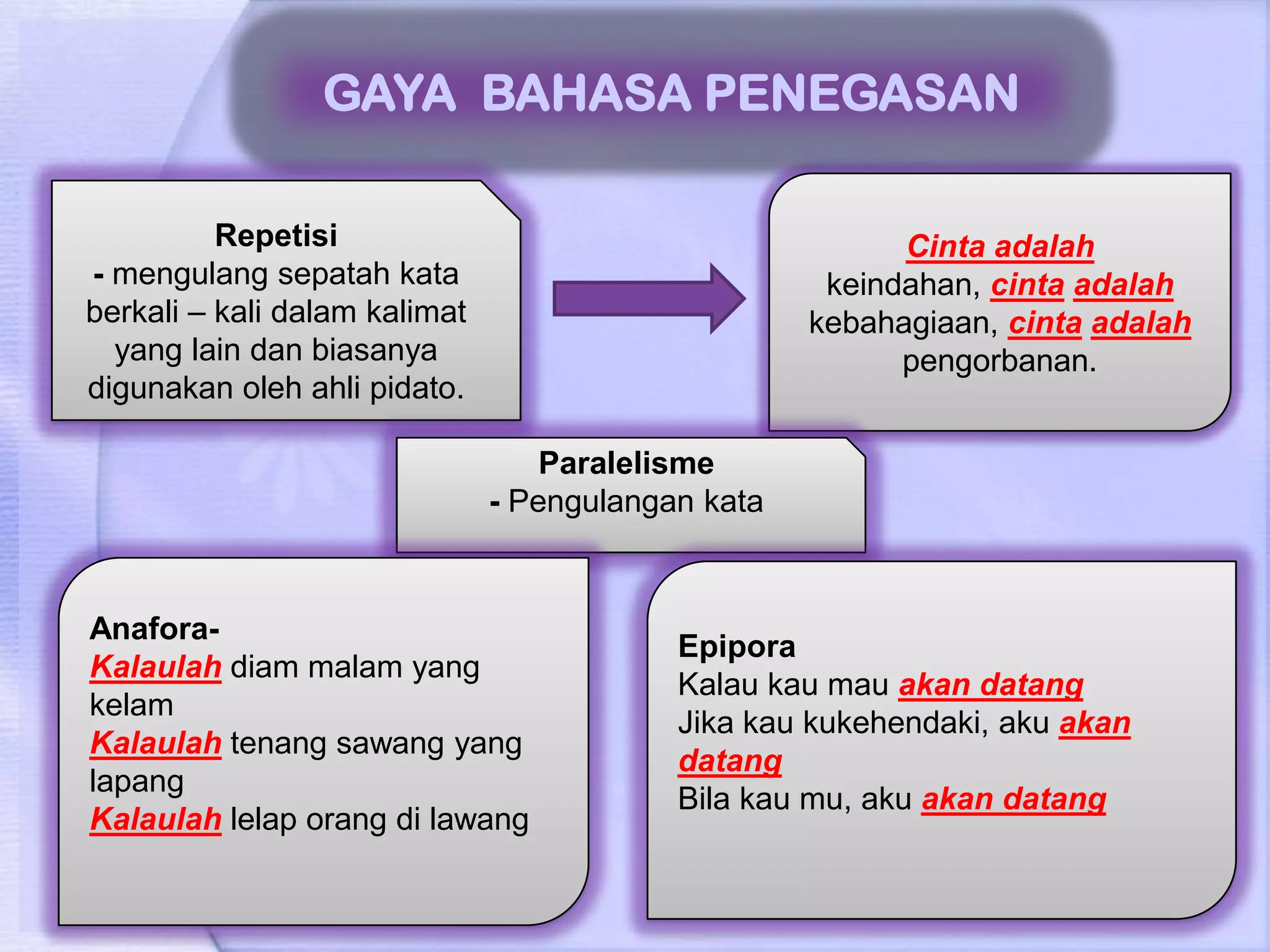 GAYA BAHASA PENEGASAN

Repetisi
- mengulang sepatah kata berkali – kali dalam kalimat yang lain dan biasanya digunakan oleh ahli pidato.

Cinta adalah keindahan, cinta adalah kebahagiaan, cinta adalah pengorbanan.

Paralelisme
- Pengulangan kata

Anafora-
Kalaulah diam malam yang kelam
Kalaulah tenang sawang yang lapang
Kalaulah lelap orang di lawang

Epipora
Kalau kau mau akan datang
Jika kau kukehendaki, aku akan datang
Bila kau mu, aku akan datang